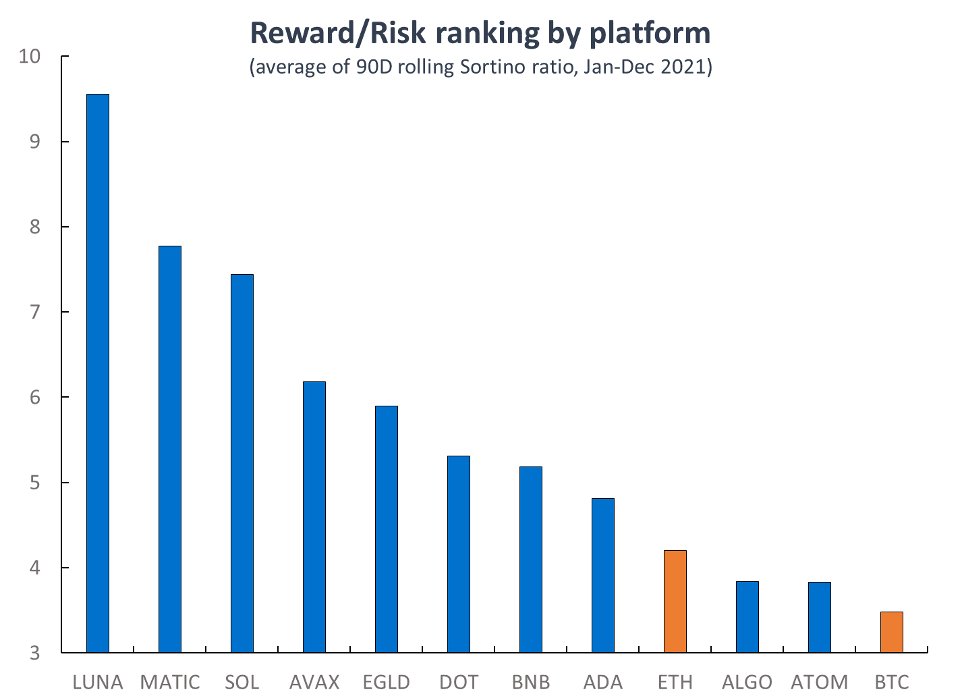 Reward/Risk ranking by platform
(average of 90D rolling Sortino ratio, Jan-Dec 2021)

10
9
8
7
6
5
4
3

LUNA MATIC SOL AVAX EGLD DOT BNB ADA ETH ALGO ATOM BTC